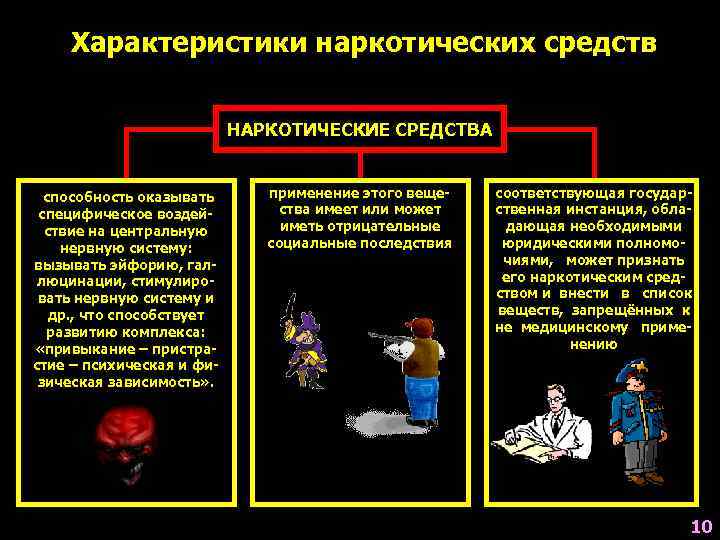 Характеристики наркотических средств

НАРКОТИЧЕСКИЕ СРЕДСТВА

способность оказывать специфическое воздействие на центральную нервную систему: вызывать эйфорию, галлюцинации, стимулировать нервную систему и др., что способствует развитию комплекса: «привыкание – пристрастие – психическая и физическая зависимость».

применение этого вещества имеет или может иметь отрицательные социальные последствия

соответствующая государственная инстанция, обладающая необходимыми юридическими полномочиями, может признать его наркотическим средством и внести в список веществ, запрещённых к не медицинскому применению

10